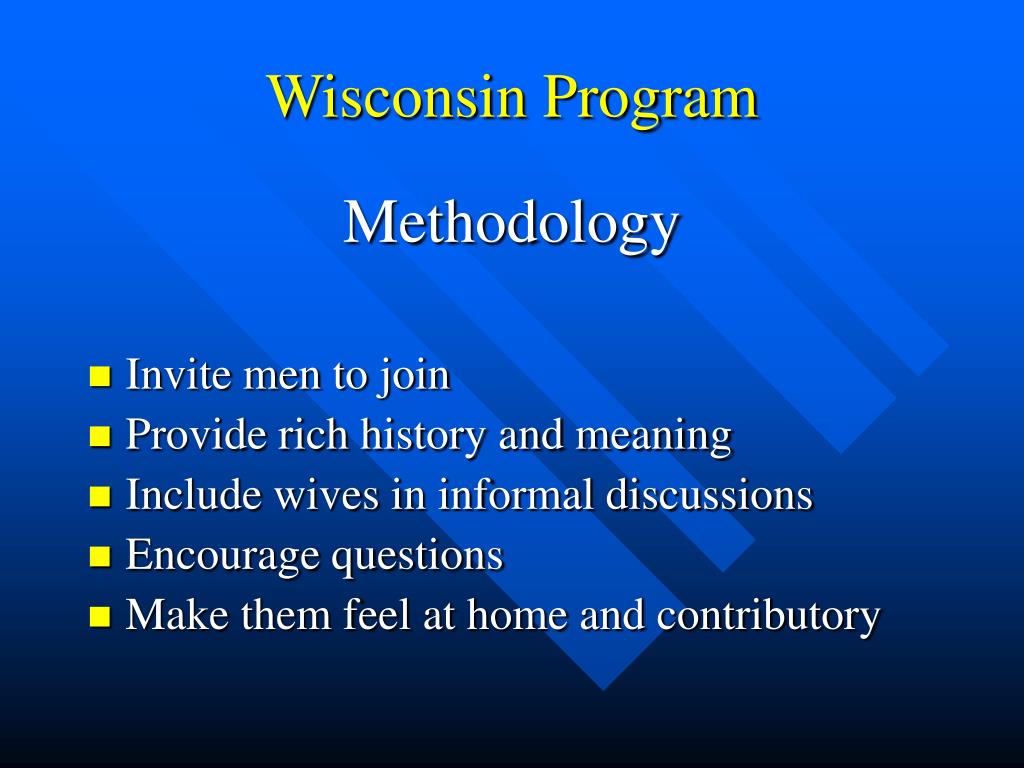 Wisconsin Program

Methodology

- Invite men to join
- Provide rich history and meaning
- Include wives in informal discussions
- Encourage questions
- Make them feel at home and contributory